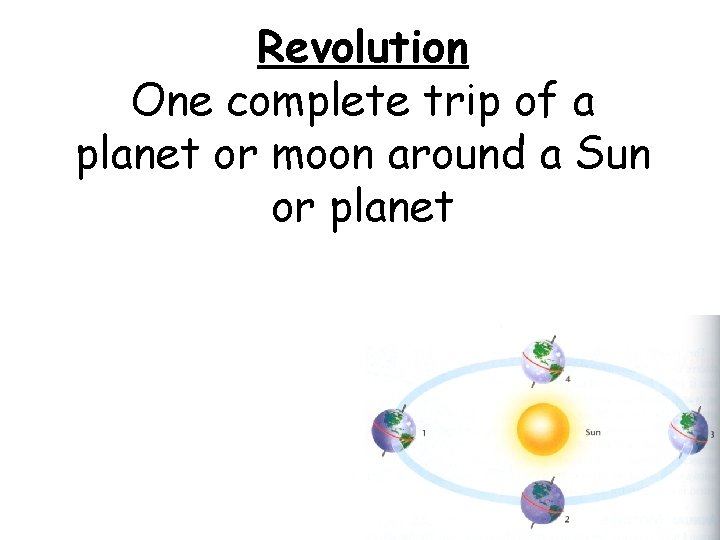 Revolution
One complete trip of a planet or moon around a Sun or planet

4
1
Sun
3
2